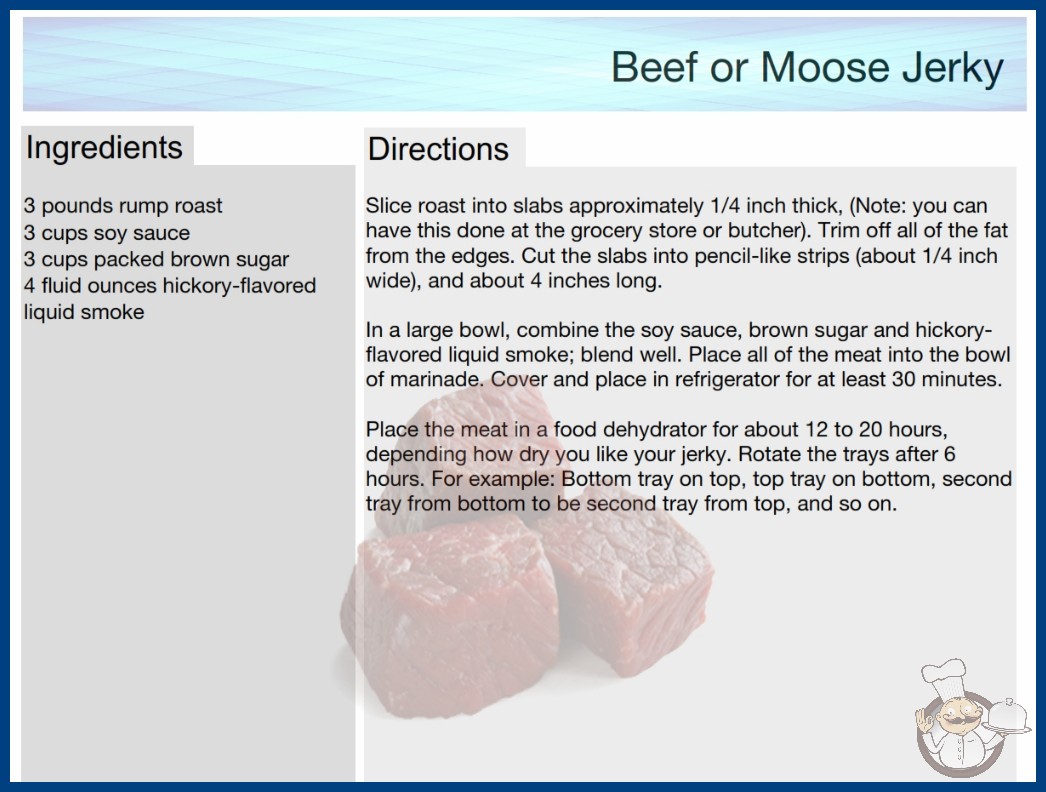 Beef or Moose Jerky

Ingredients

3 pounds rump roast
3 cups soy sauce
3 cups packed brown sugar
4 fluid ounces hickory-flavored liquid smoke

Directions

Slice roast into slabs approximately 1/4 inch thick, (Note: you can have this done at the grocery store or butcher). Trim off all of the fat from the edges. Cut the slabs into pencil-like strips (about 1/4 inch wide), and about 4 inches long.

In a large bowl, combine the soy sauce, brown sugar and hickory-flavored liquid smoke; blend well. Place all of the meat into the bowl of marinade. Cover and place in refrigerator for at least 30 minutes.

Place the meat in a food dehydrator for about 12 to 20 hours, depending how dry you like your jerky. Rotate the trays after 6 hours. For example: Bottom tray on top, top tray on bottom, second tray from bottom to be second tray from top, and so on.